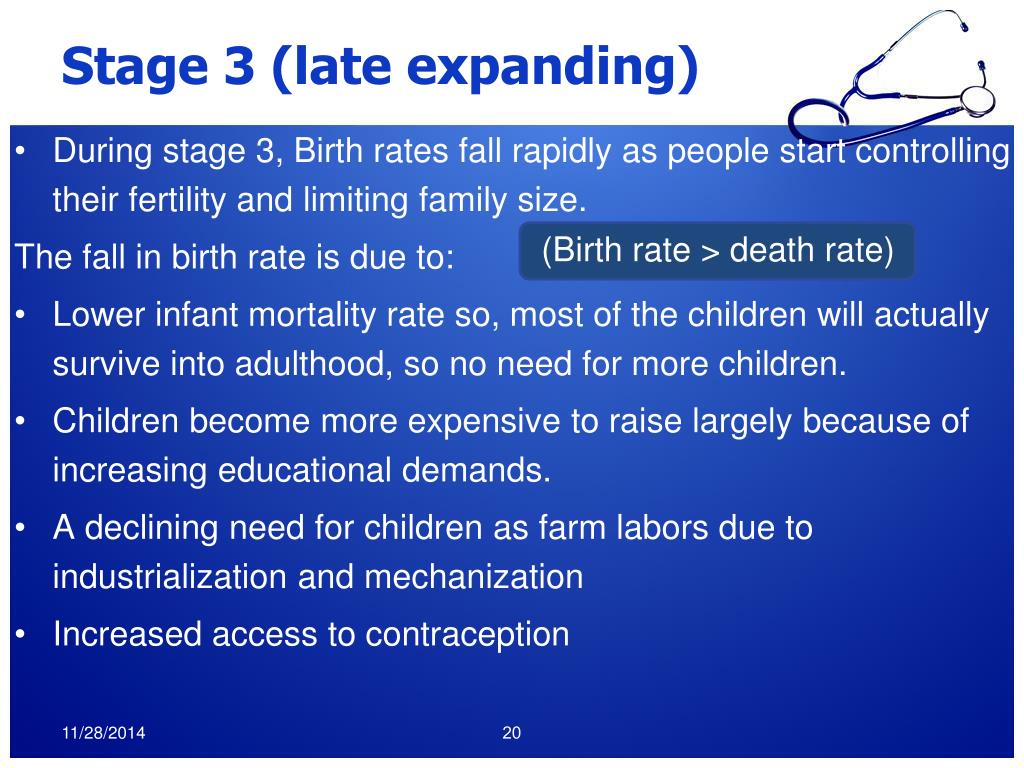 Stage 3 (late expanding)

• During stage 3, Birth rates fall rapidly as people start controlling their fertility and limiting family size.

The fall in birth rate is due to:

(Birth rate > death rate)

• Lower infant mortality rate so, most of the children will actually survive into adulthood, so no need for more children.

• Children become more expensive to raise largely because of increasing educational demands.

• A declining need for children as farm labors due to industrialization and mechanization

• Increased access to contraception

11/28/2014

20